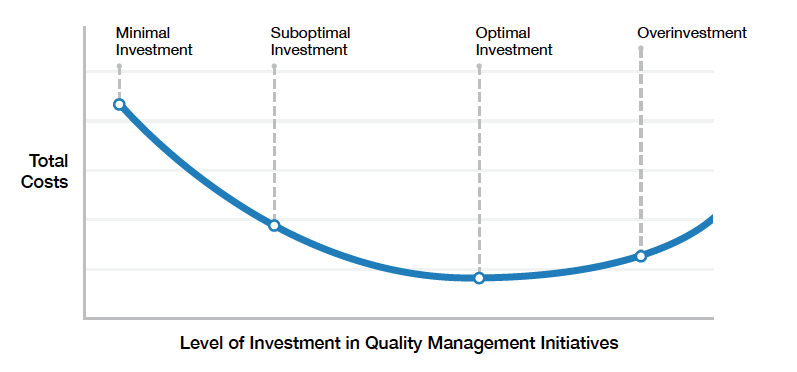 Minimal Investment

Suboptimal Investment

Optimal Investment

Overinvestment

Total Costs

Level of Investment in Quality Management Initiatives